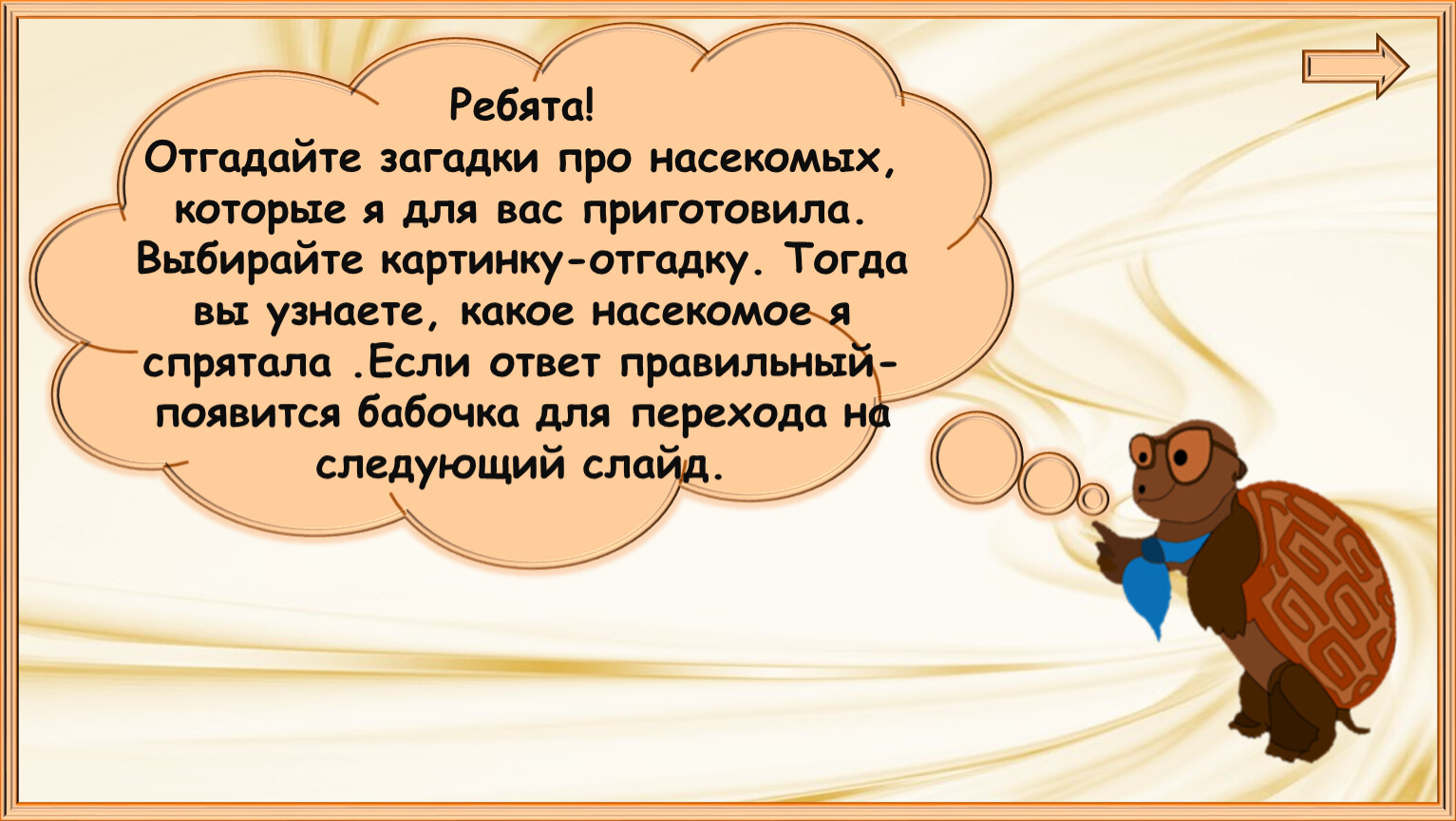 Ребята!
Отгадайте загадки про насекомых, которые я для вас приготовила. Выбирайте картинку-отгадку. Тогда вы узнаете, какое насекомое я спрятала .Если ответ правильный- появится бабочка для перехода на следующий слайд.